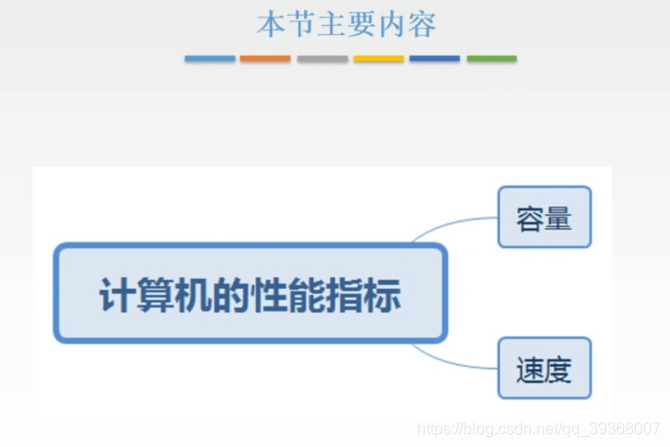 本节主要内容

计算机的性能指标

容量

速度

https://blog.csdn.net/qq_39368007